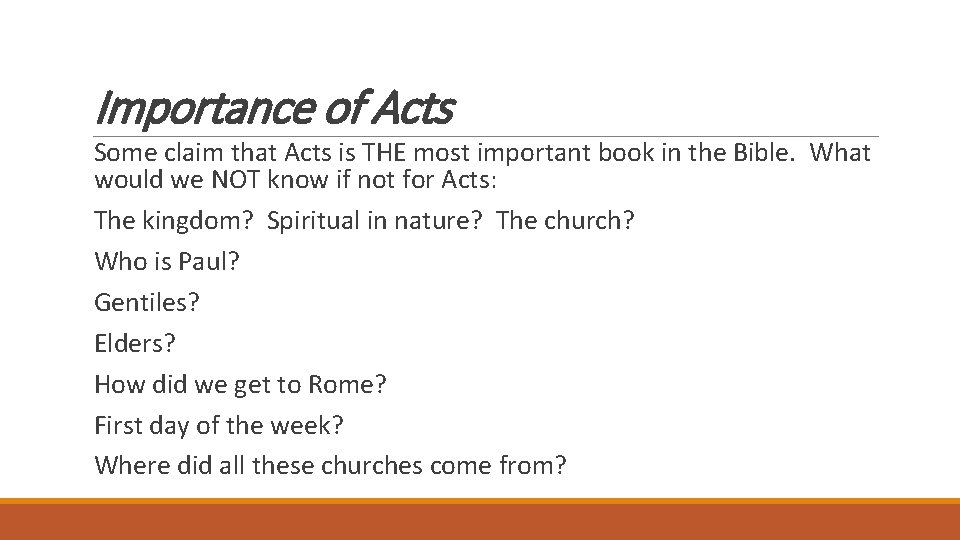 Importance of Acts

Some claim that Acts is THE most important book in the Bible. What would we NOT know if not for Acts:

The kingdom? Spiritual in nature? The church?

Who is Paul?

Gentiles?

Elders?

How did we get to Rome?

First day of the week?

Where did all these churches come from?